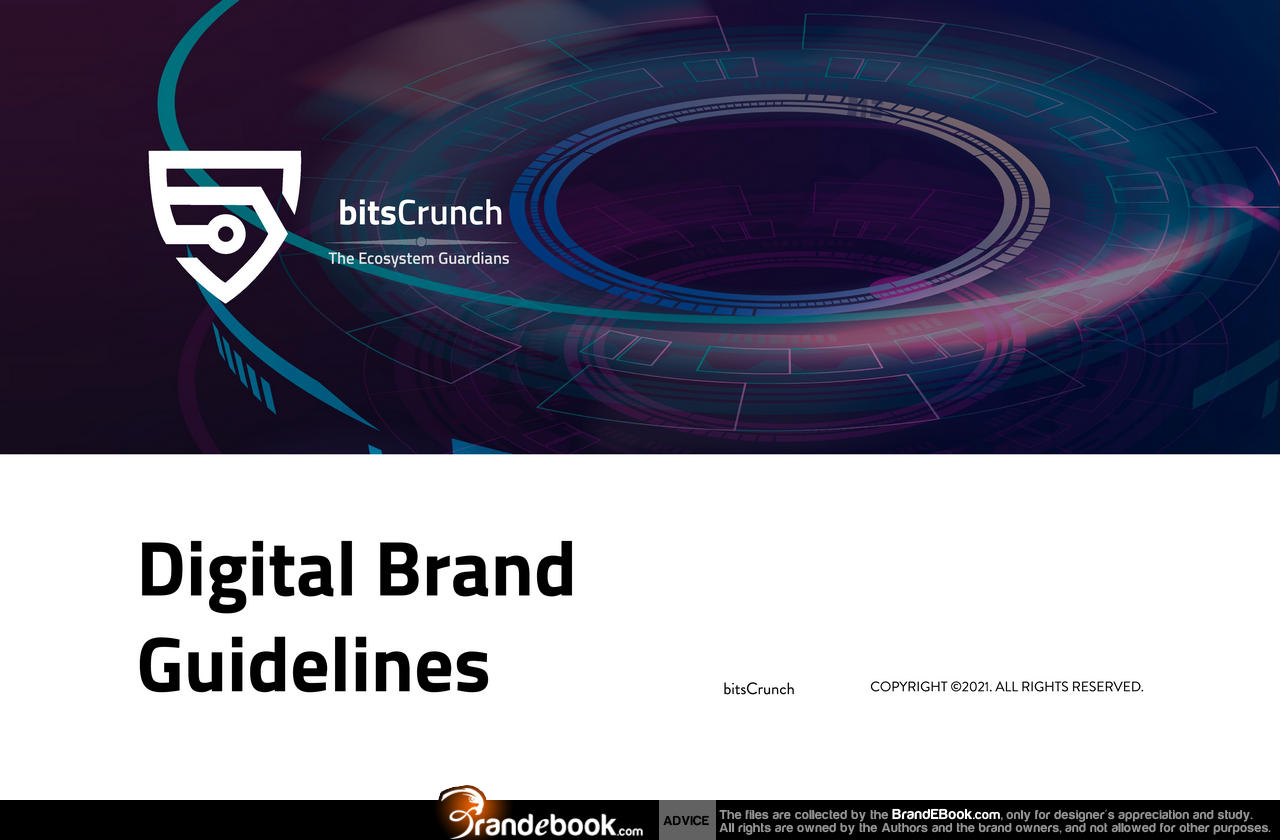 bitsCrunch
The Ecosystem Guardians

Digital Brand Guidelines

bitsCrunch

COPYRIGHT ©2021. ALL RIGHTS RESERVED.

Brandebook.com

ADVICE

The files are collected by the BrandEBook.com, only for designer's appreciation and study. All rights are owned by the Authors and the brand owners, and not allowed for other purposes.